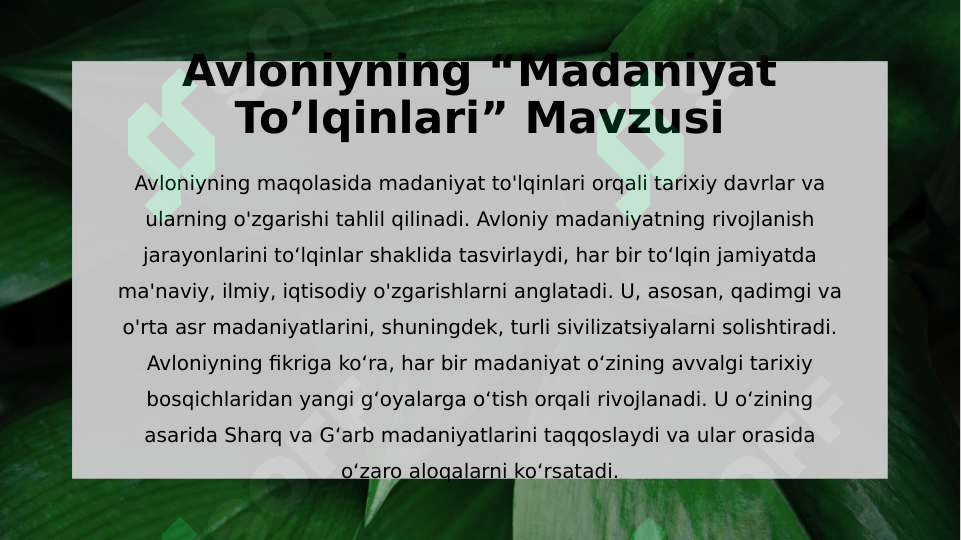 Avloniyning “Madaniyat To’lqinlari” Mavzusi

Avloniyning maqolasida madaniyat to'lqinlari orqali tarixiy davrlar va ularning o'zgarishi tahlil qilinadi. Avloniy madaniyatning rivojlanish jarayonlarini to‘lqinlar shaklida tasvirlaydi, har bir to‘lqin jamiyatda ma'naviy, ilmiy, iqtisodiy o'zgarishlarni anglatadi. U, asosan, qadimgi va o'rta asr madaniyatlarini, shuningdek, turli sivilizatsiyalarni solishtiradi. Avloniyning fikriga ko‘ra, har bir madaniyat o‘zining avvalgi tarixiy bosqichlaridan yangi g‘oyalarga o‘tish orqali rivojlanadi. U o‘zining asarida Sharq va G‘arb madaniyatlarini taqqoslaydi va ular orasida o‘zaro aloqalarni ko‘rsatadi.